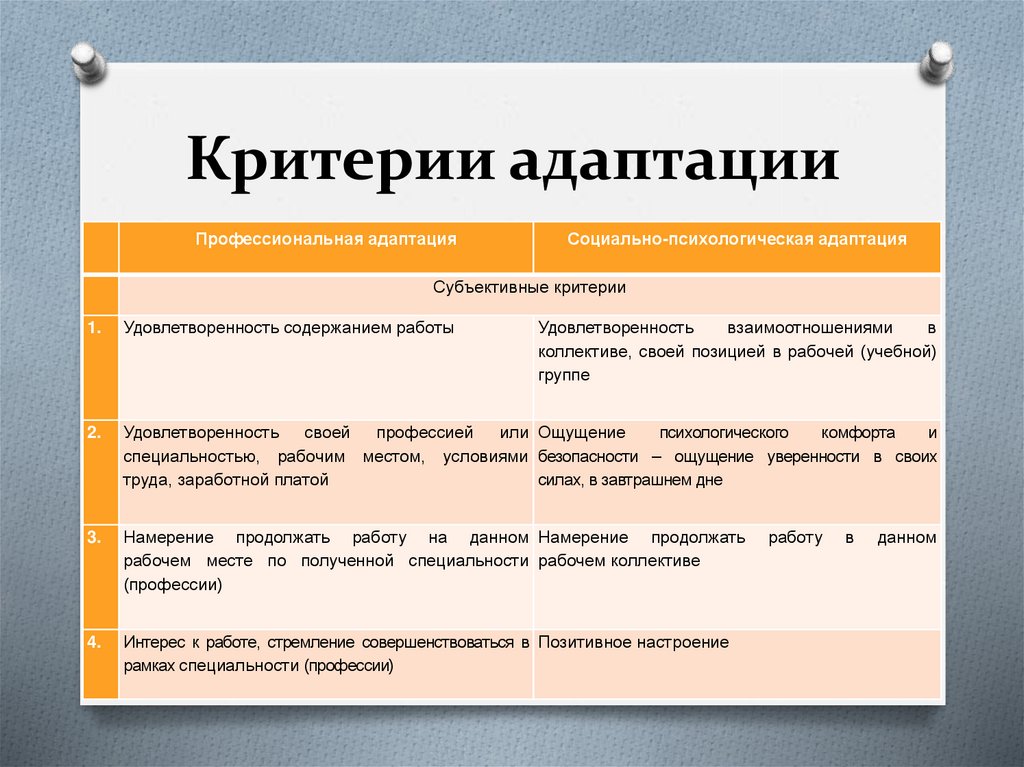 Критерии адаптации

| | Профессиональная адаптация | Социально-психологическая адаптация |
|---|---|---|
| | Субъективные критерии | |
| 1. | Удовлетворенность содержанием работы | Удовлетворенность взаимоотношениями в коллективе, своей позицией в рабочей (учебной) группе |
| 2. | Удовлетворенность своей профессией или специальностью, рабочим местом, условиями труда, заработной платой | Ощущение психологического комфорта и безопасности – ощущение уверенности в своих силах, в завтрашнем дне |
| 3. | Намерение продолжать работу на данном рабочем месте по полученной специальности (профессии) | Намерение продолжать работу в данном рабочем коллективе |
| 4. | Интерес к работе, стремление совершенствоваться в рамках специальности (профессии) | Позитивное настроение |